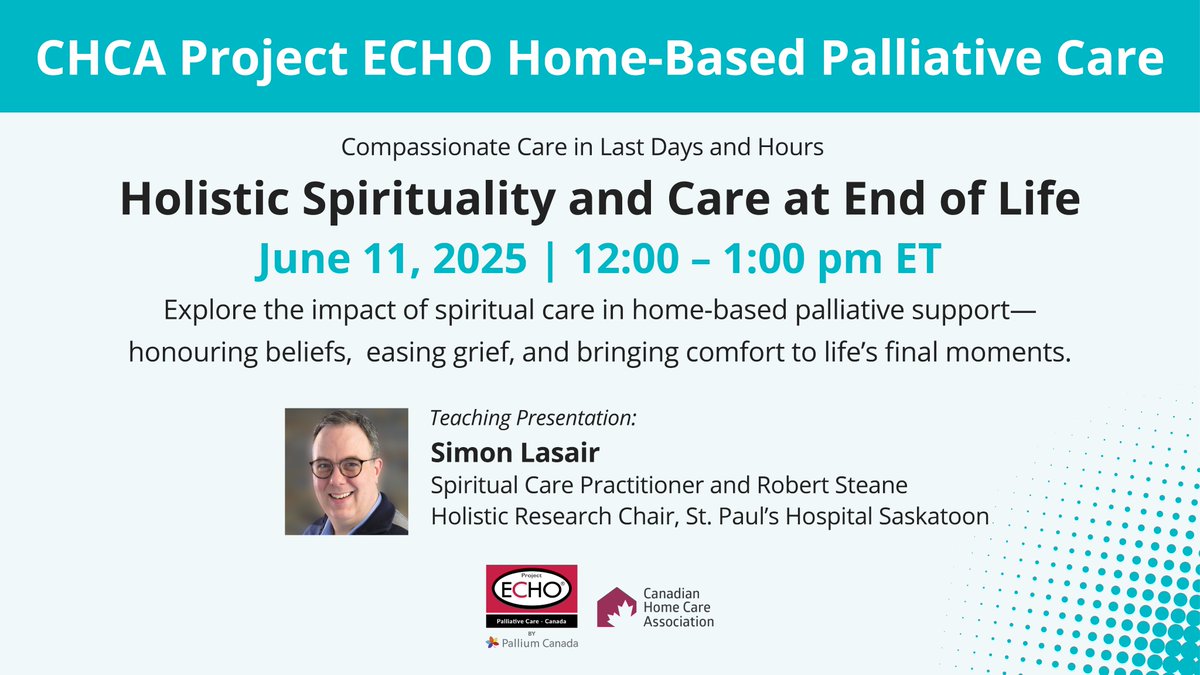 CHCA Project ECHO Home-Based Palliative Care

Compassionate Care in Last Days and Hours

Holistic Spirituality and Care at End of Life

June 11, 2025 | 12:00 – 1:00 pm ET

Explore the impact of spiritual care in home-based palliative support— honouring beliefs, easing grief, and bringing comfort to life's final moments.

Teaching Presentation:

Simon Lasair

Spiritual Care Practitioner and Robert Steane Holistic Research Chair, St. Paul's Hospital Saskatoon

Project ECHO Palliative Care - Canada BY Pallium Canada

Canadian Home Care Association